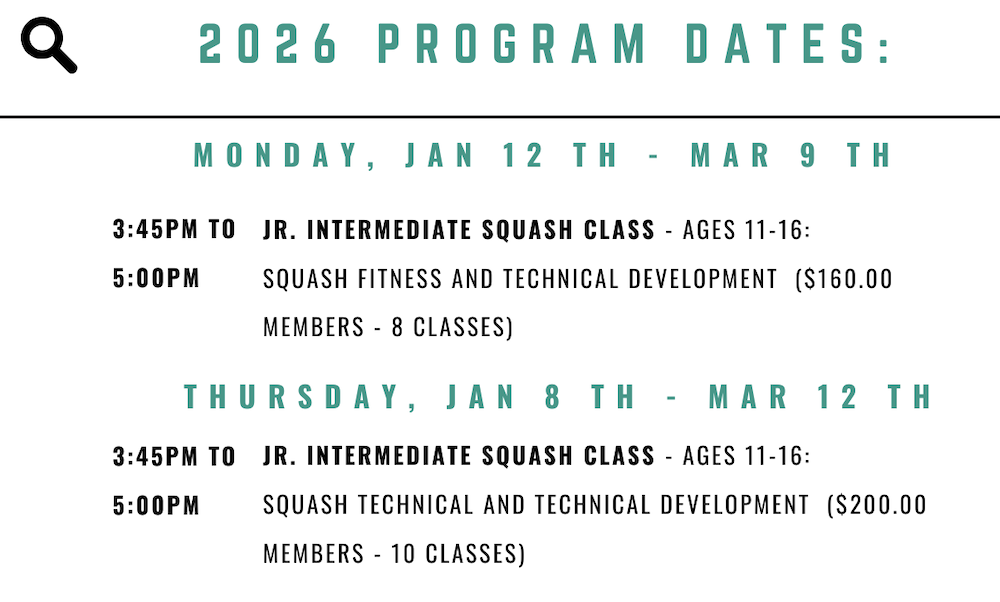 2026 PROGRAM DATES:

MONDAY, JAN 12 TH - MAR 9 TH

3:45PM TO 5:00PM

JR. INTERMEDIATE SQUASH CLASS - AGES 11-16: SQUASH FITNESS AND TECHNICAL DEVELOPMENT ($160.00 MEMBERS - 8 CLASSES)

THURSDAY, JAN 8 TH - MAR 12 TH

3:45PM TO 5:00PM

JR. INTERMEDIATE SQUASH CLASS - AGES 11-16: SQUASH TECHNICAL AND TECHNICAL DEVELOPMENT ($200.00 MEMBERS - 10 CLASSES)